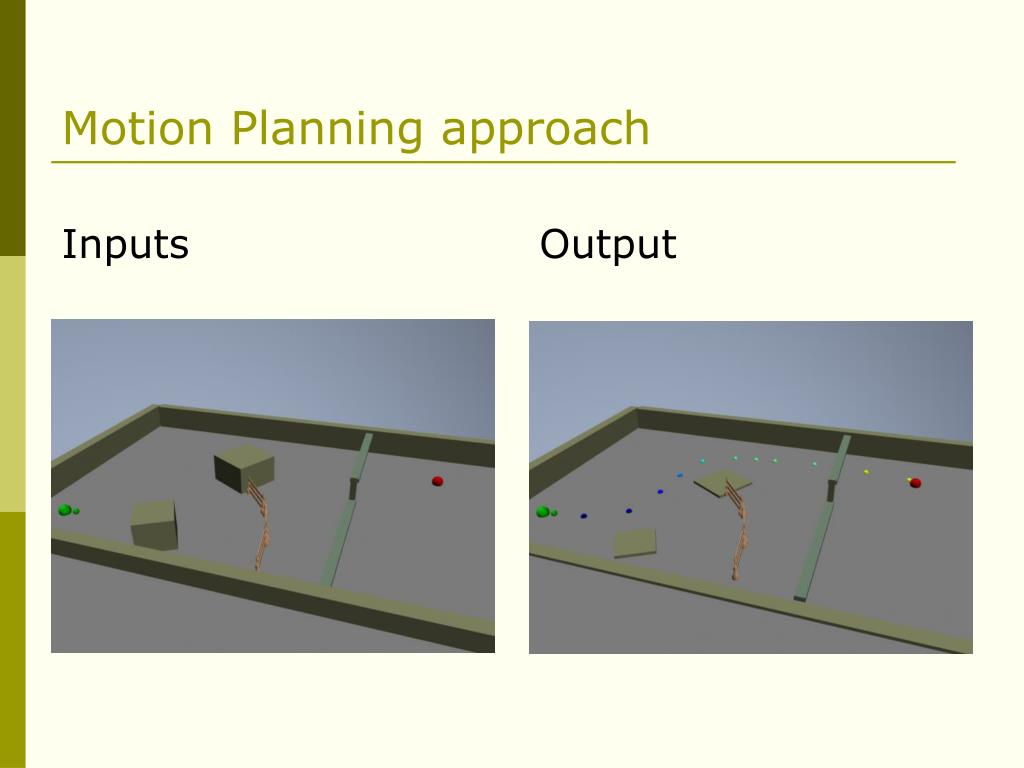 Motion Planning approach

Inputs

Output